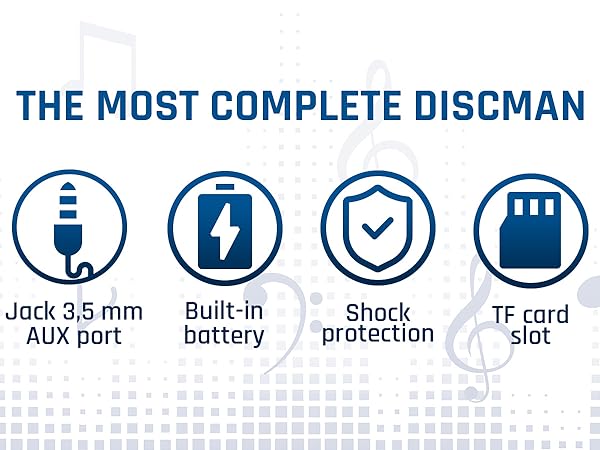 THE MOST COMPLETE DISCMAN

Jack 3,5 mm AUX port

Built-in battery

Shock protection

TF card slot